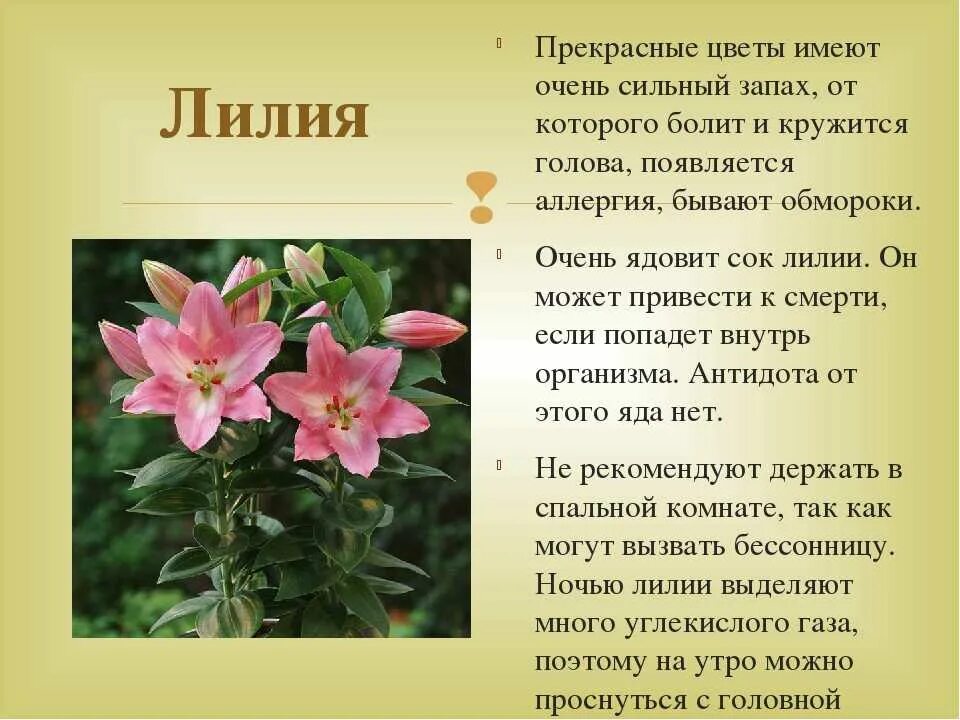 Лилия

Прекрасные цветы имеют очень сильный запах, от которого болит и кружится голова, появляется аллергия, бывают обмороки.

Очень ядовит сок лилии. Он может привести к смерти, если попадет внутрь организма. Антидота от этого яда нет.

Не рекомендуют держать в спальной комнате, так как могут вызвать бессонницу. Ночью лилии выделяют много углекислого газа, поэтому на утро можно проснуться с головной